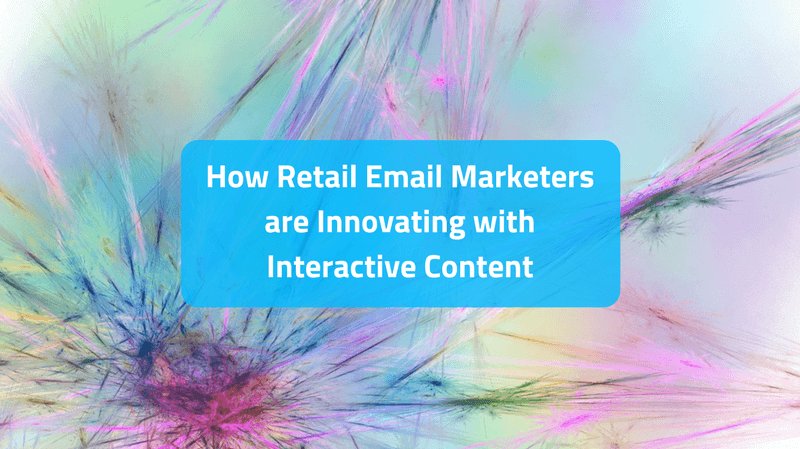 How Retail Email Marketers are Innovating with Interactive Content